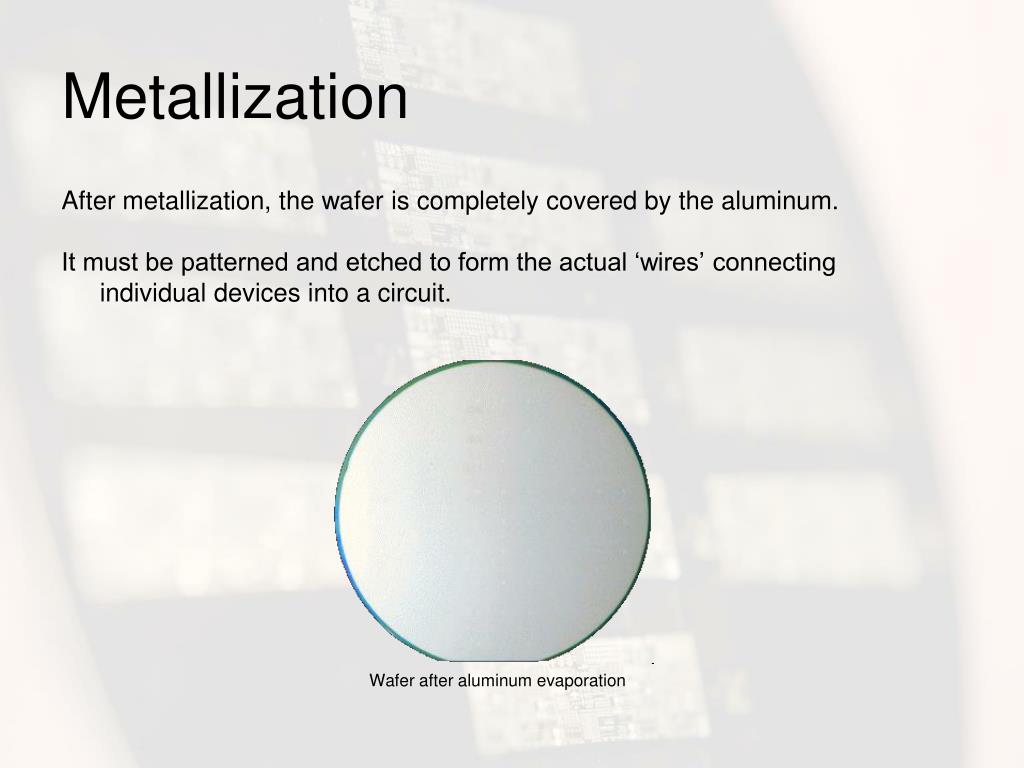 Metallization

After metallization, the wafer is completely covered by the aluminum.

It must be patterned and etched to form the actual ‘wires’ connecting individual devices into a circuit.

Wafer after aluminum evaporation